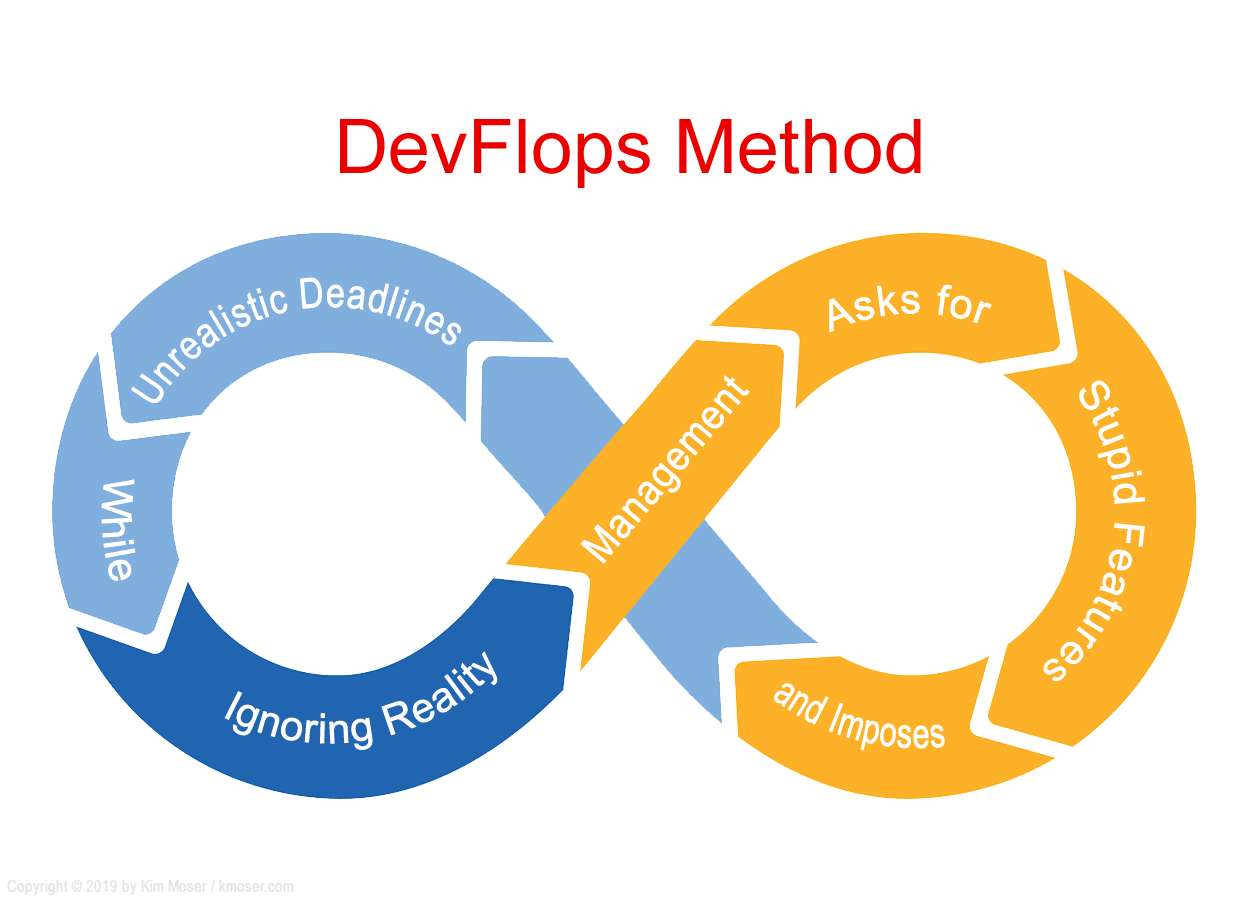 DevFlops Method

Management

Asks for

Stupid Features

and Imposes

Unrealistic Deadlines

While

Ignoring Reality

Copyright © 2019 by Kim Moser / kmoser.com